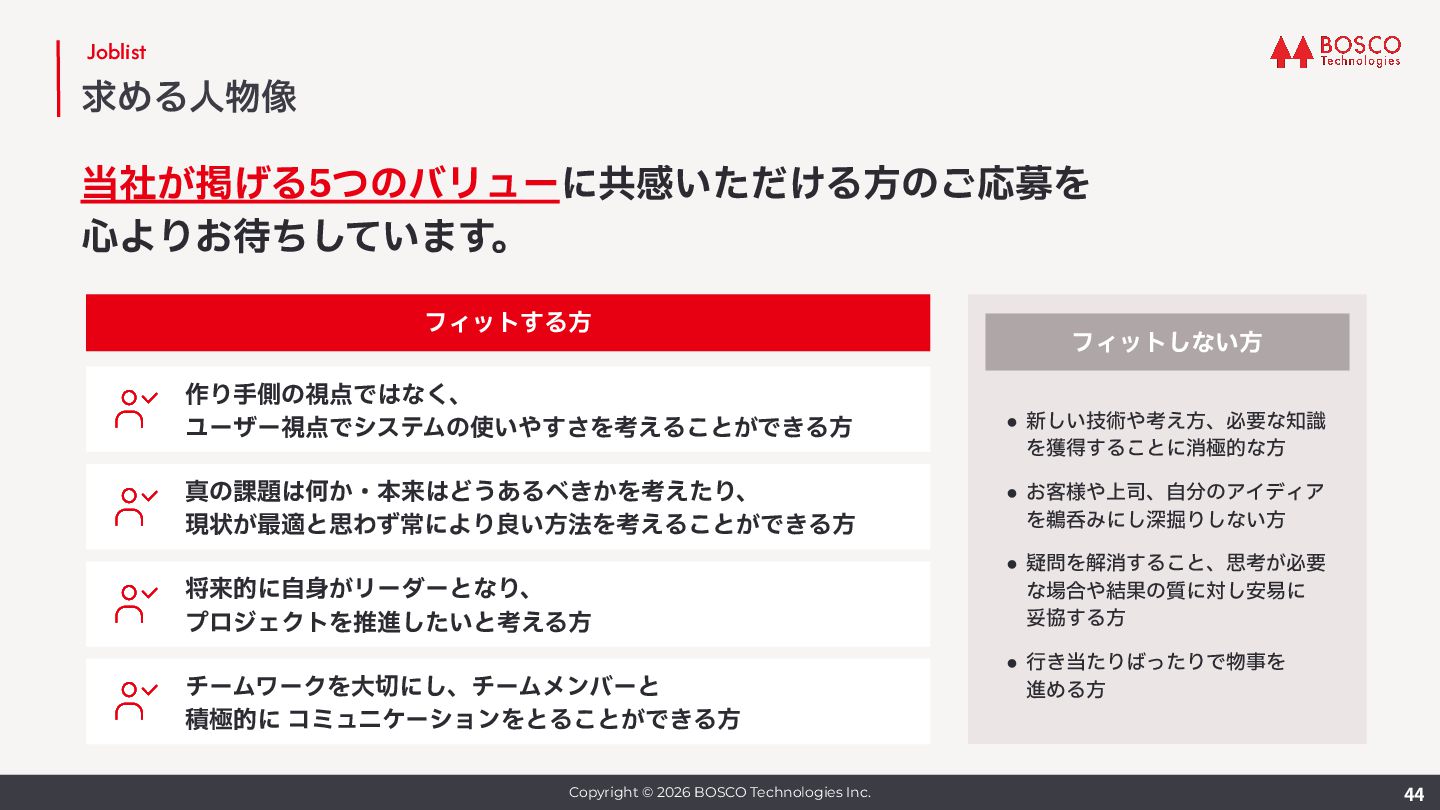 Joblist
求める人物像

BOSCO Technologies

当社が掲げる5つのバリューに共感いただける方のご応募を心よりお待ちしています。

フィットする方

作り手側の視点ではなく、ユーザー視点でシステムの使いやすさを考えることができる方

真の課題は何か・本来はどうあるべきかを考えたり、現状が最適と思わず常により良い方法を考えることができる方

将来的に自身がリーダーとなり、プロジェクトを推進したいと考える方

チームワークを大切にし、チームメンバーと積極的に コミュニケーションをとることができる方

フィットしない方

● 新しい技術や考え方、必要な知識を獲得することに消極的な方

● お客様や上司、自分のアイディアを鵜呑みにし深掘りしない方

● 疑問を解消すること、思考が必要な場合や結果の質に対し安易に妥協する方

● 行き当たりばったりで物事を進める方

Copyright © 2026 BOSCO Technologies Inc.
44